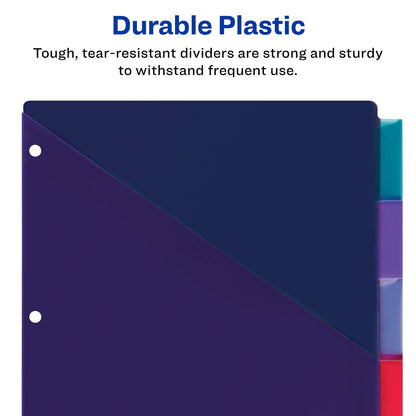 Durable Plastic

Tough, tear-resistant dividers are strong and sturdy to withstand frequent use.